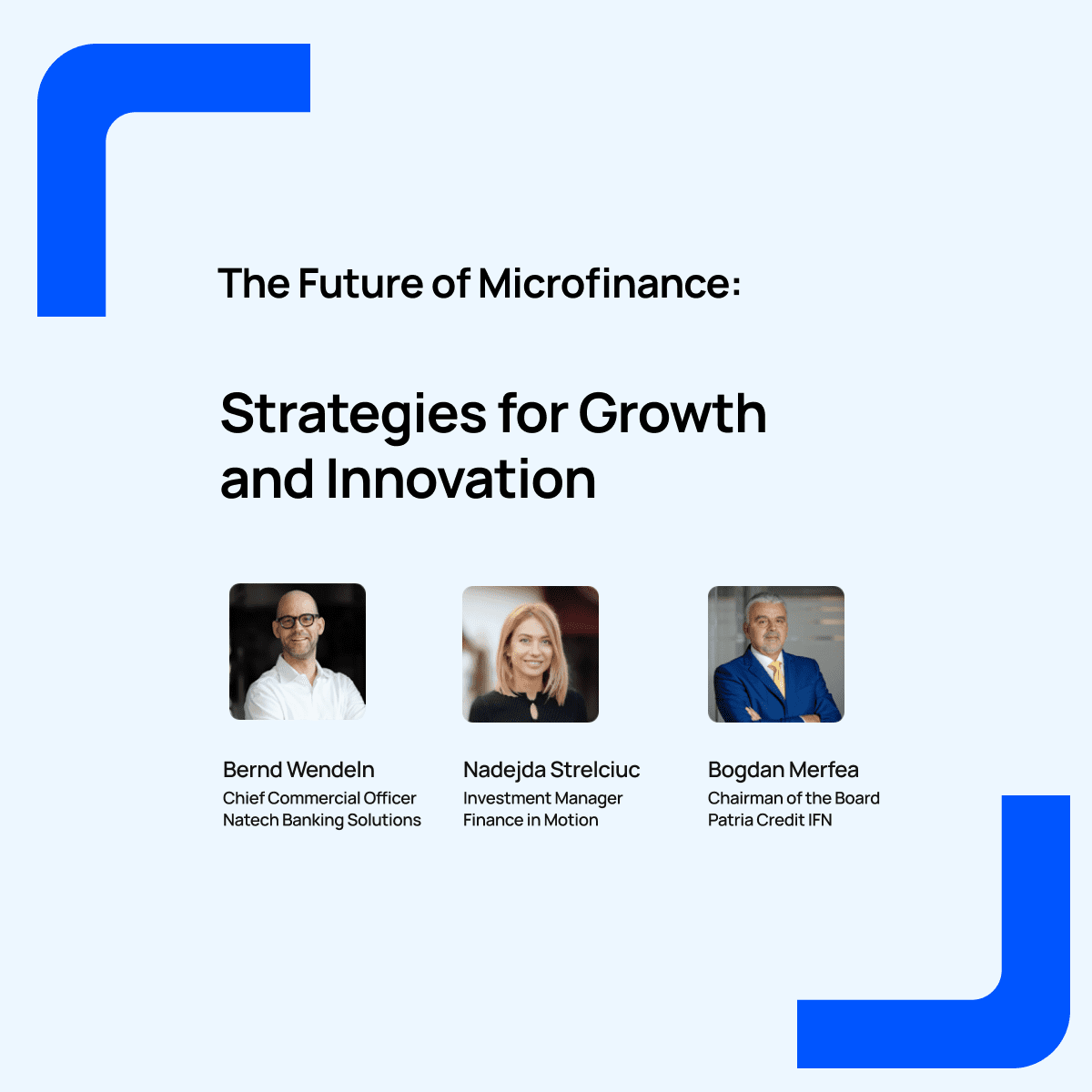 The Future of Microfinance:

Strategies for Growth and Innovation

Bernd Wendeln
Chief Commercial Officer
Natech Banking Solutions

Nadejda Strelciuc
Investment Manager
Finance in Motion

Bogdan Merfea
Chairman of the Board
Patria Credit IFN